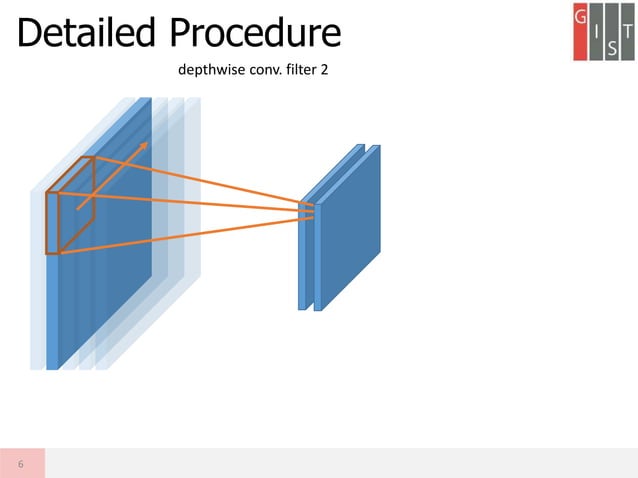 Detailed Procedure

G I S T

depthwise conv. filter 2

6